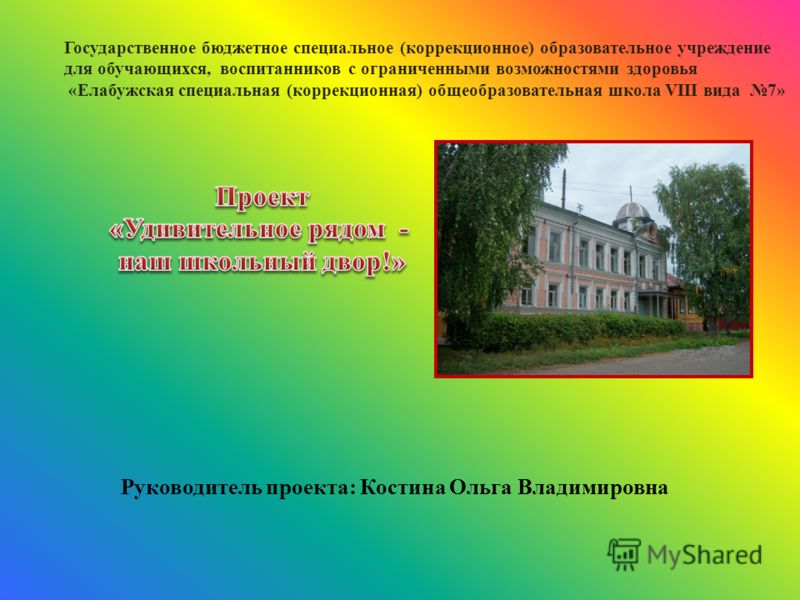 Государственное бюджетное специальное (коррекционное) образовательное учреждение для обучающихся, воспитанников с ограниченными возможностями здоровья «Елабужская специальная (коррекционная) общеобразовательная школа VIII вида №7»

Проект
«Удивительное рядом - наш школьный двор!»

Руководитель проекта: Костина Ольга Владимировна

MyShared